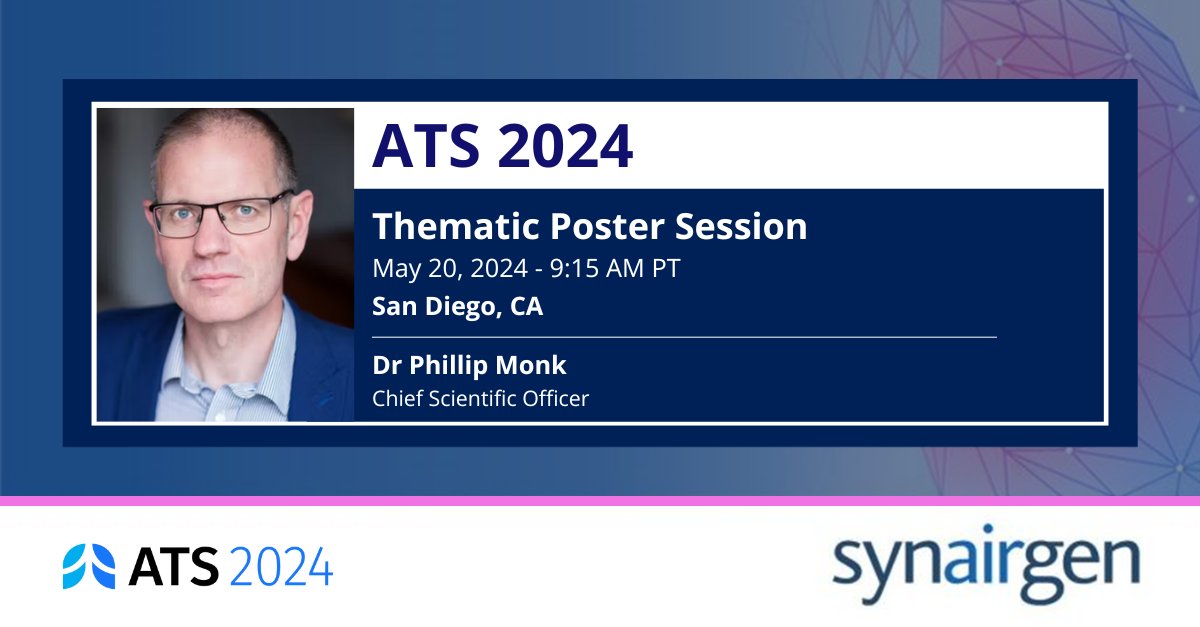 ATS 2024

Thematic Poster Session

May 20, 2024 - 9:15 AM PT

San Diego, CA

Dr Phillip Monk

Chief Scientific Officer

ATS 2024

synairgen